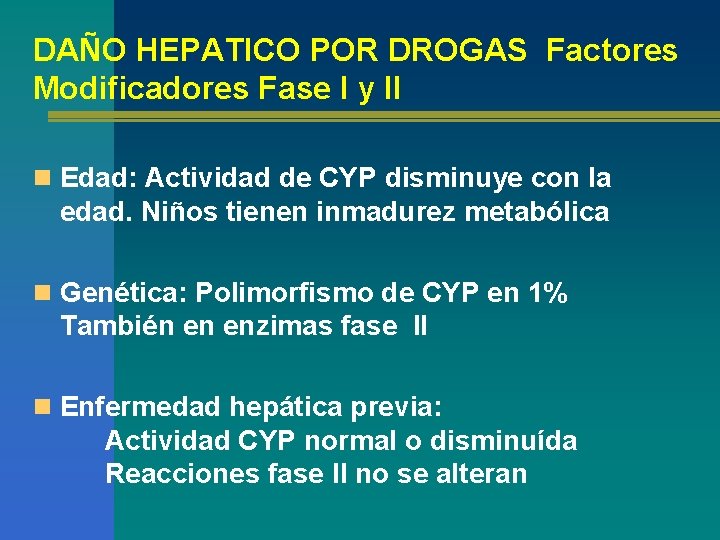 DAÑO HEPATICO POR DROGAS Factores Modificadores Fase I y II

Edad: Actividad de CYP disminuye con la edad. Niños tienen inmadurez metabólica

Genética: Polimorfismo de CYP en 1% También en enzimas fase II

Enfermedad hepática previa:
Actividad CYP normal o disminuída
Reacciones fase II no se alteran